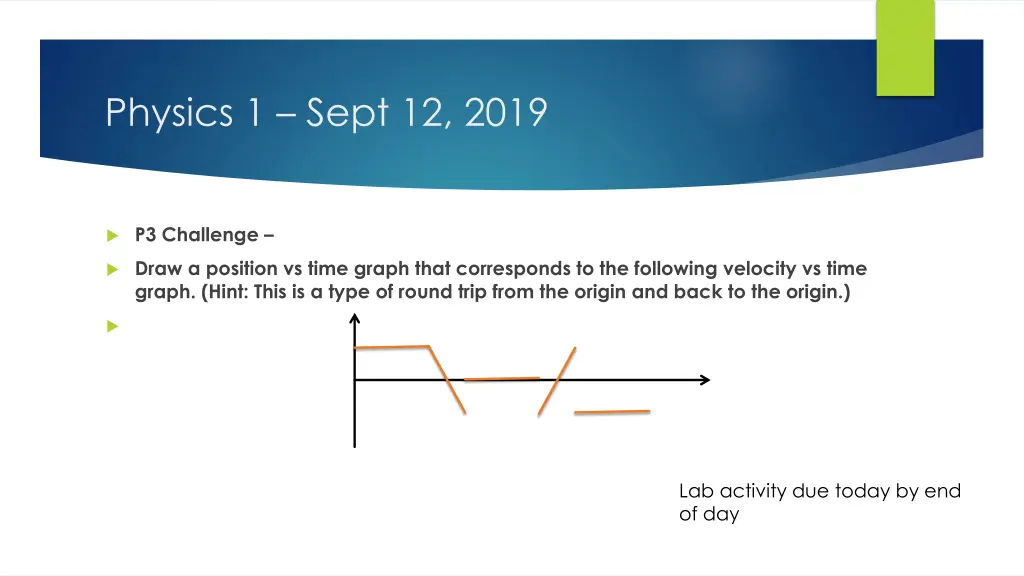 Physics 1 – Sept 12, 2019

P3 Challenge –

Draw a position vs time graph that corresponds to the following velocity vs time graph. (Hint: This is a type of round trip from the origin and back to the origin.)

Lab activity due today by end of day